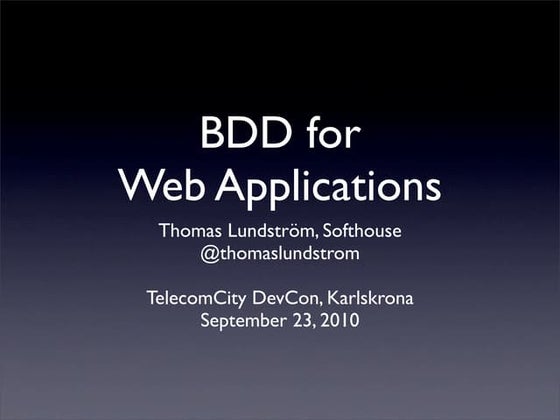 BDD for
Web Applications

Thomas Lundström, Softhouse
@thomaslundstrom

TelecomCity DevCon, Karlskrona
September 23, 2010